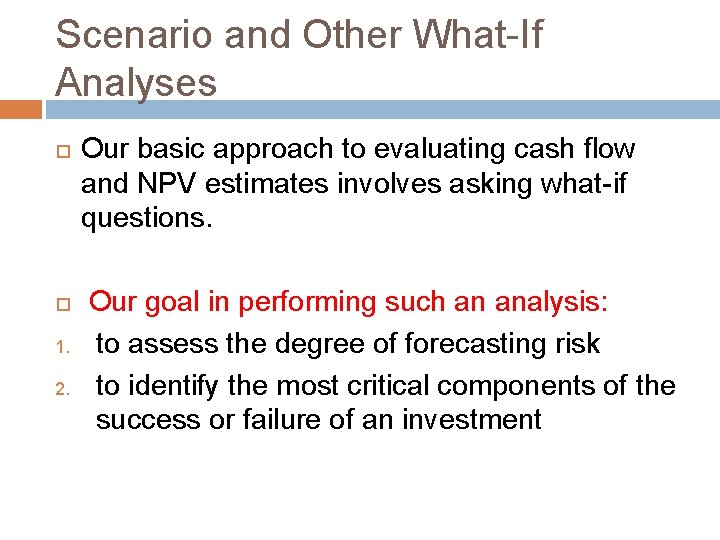 Scenario and Other What-If Analyses

Our basic approach to evaluating cash flow and NPV estimates involves asking what-if questions.

Our goal in performing such an analysis:

1. to assess the degree of forecasting risk
2. to identify the most critical components of the success or failure of an investment